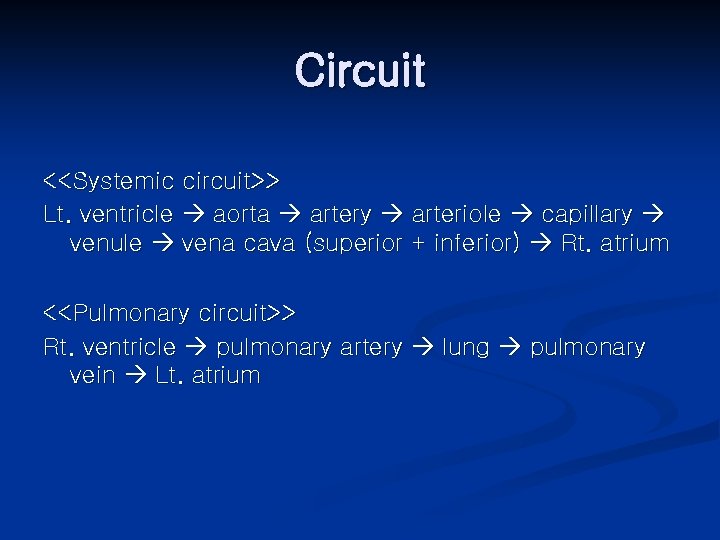 Circuit

<<Systemic circuit>>

Lt. ventricle → aorta → artery → arteriole → capillary → venule → vena cava (superior + inferior) → Rt. atrium

<<Pulmonary circuit>>

Rt. ventricle → pulmonary artery → lung → pulmonary vein → Lt. atrium